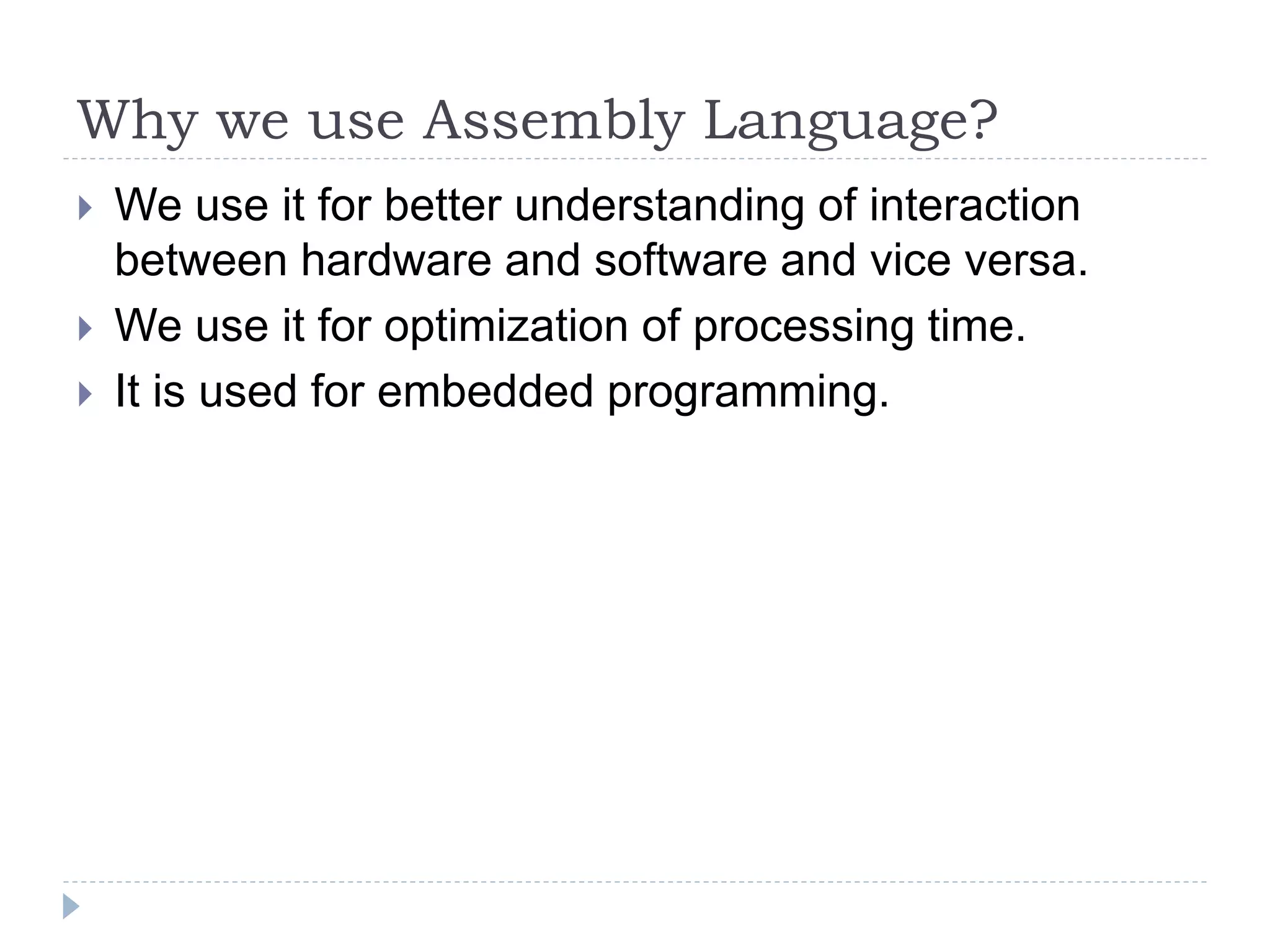 Why we use Assembly Language?

We use it for better understanding of interaction between hardware and software and vice versa.

We use it for optimization of processing time.

It is used for embedded programming.